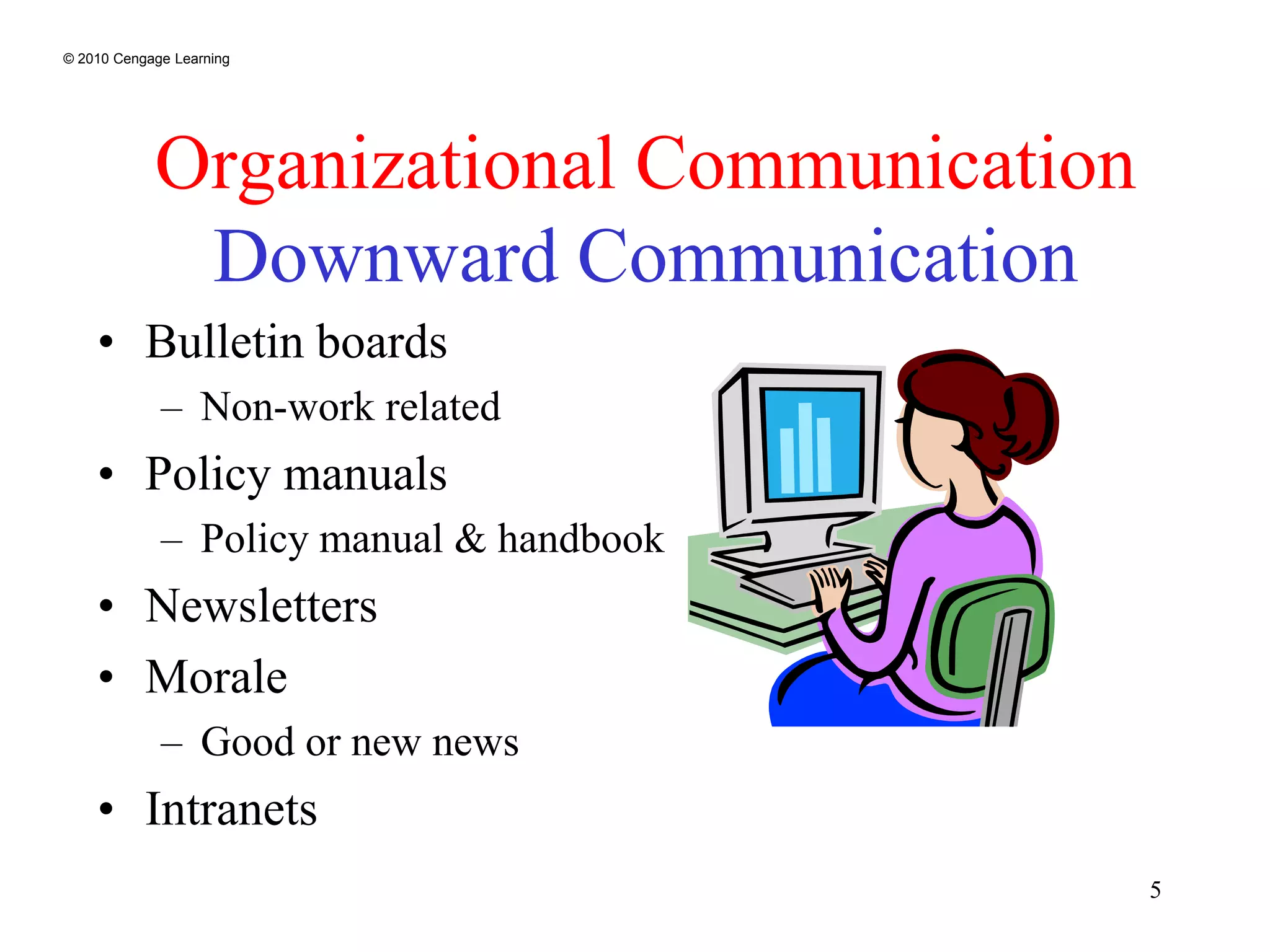 © 2010 Cengage Learning

Organizational Communication
Downward Communication

• Bulletin boards
– Non-work related
• Policy manuals
– Policy manual & handbook
• Newsletters
• Morale
– Good or new news
• Intranets

5